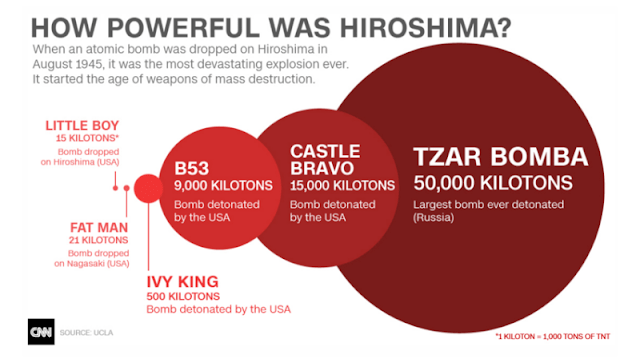 HOW POWERFUL WAS HIROSHIMA?

When an atomic bomb was dropped on Hiroshima in August 1945, it was the most devastating explosion ever. It started the age of weapons of mass destruction.

LITTLE BOY
15 KILOTONS*
Bomb dropped on Hiroshima (USA)

FAT MAN
21 KILOTONS
Bomb dropped on Nagasaki (USA)

IVY KING
500 KILOTONS
Bomb detonated by the USA

B53
9,000 KILOTONS
Bomb detonated by the USA

CASTLE BRAVO
15,000 KILOTONS
Bomb detonated by the USA

TZAR BOMBA
50,000 KILOTONS
Largest bomb ever detonated (Russia)

CNN SOURCE: UCLA

*1 KILOTON = 1,000 TONS OF TNT